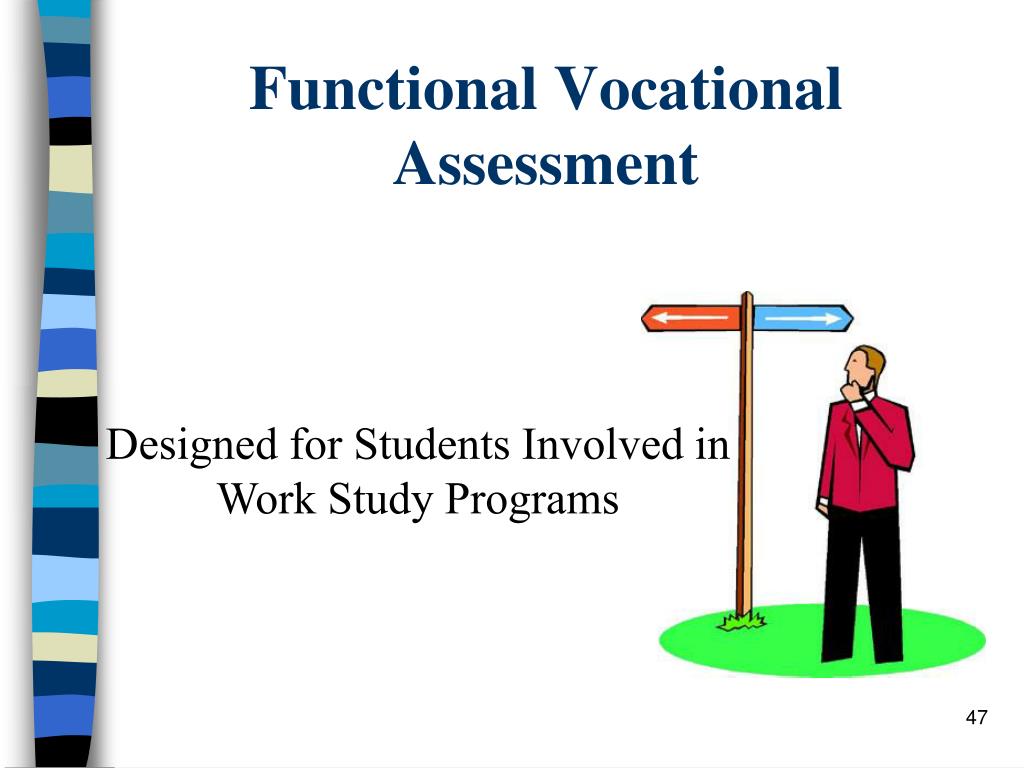 Functional Vocational Assessment

Designed for Students Involved in Work Study Programs

47